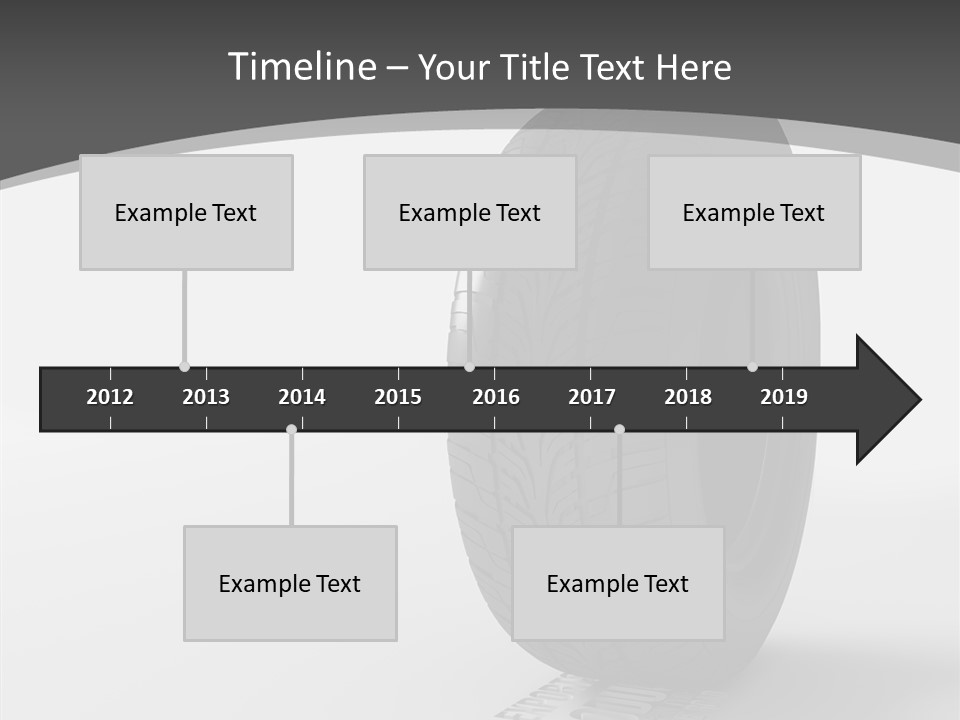 Timeline – Your Title Text Here

Example Text

Example Text

Example Text

2012 2013 2014 2015 2016 2017 2018 2019

Example Text

Example Text